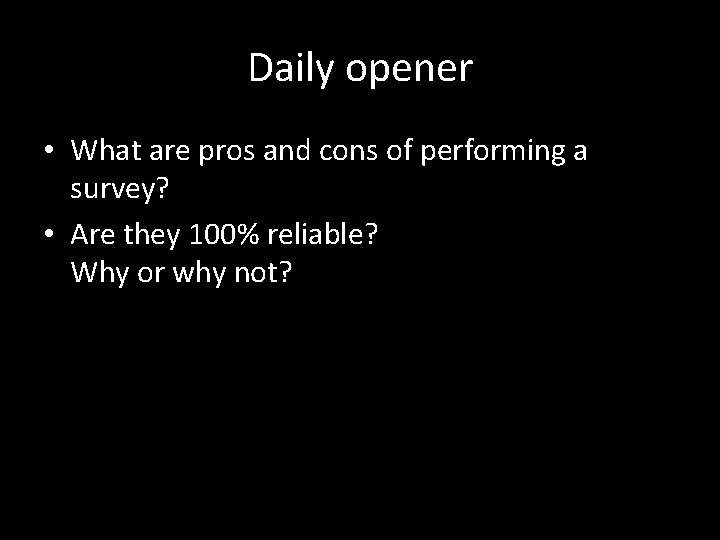 Daily opener

• What are pros and cons of performing a survey?
• Are they 100% reliable?
Why or why not?